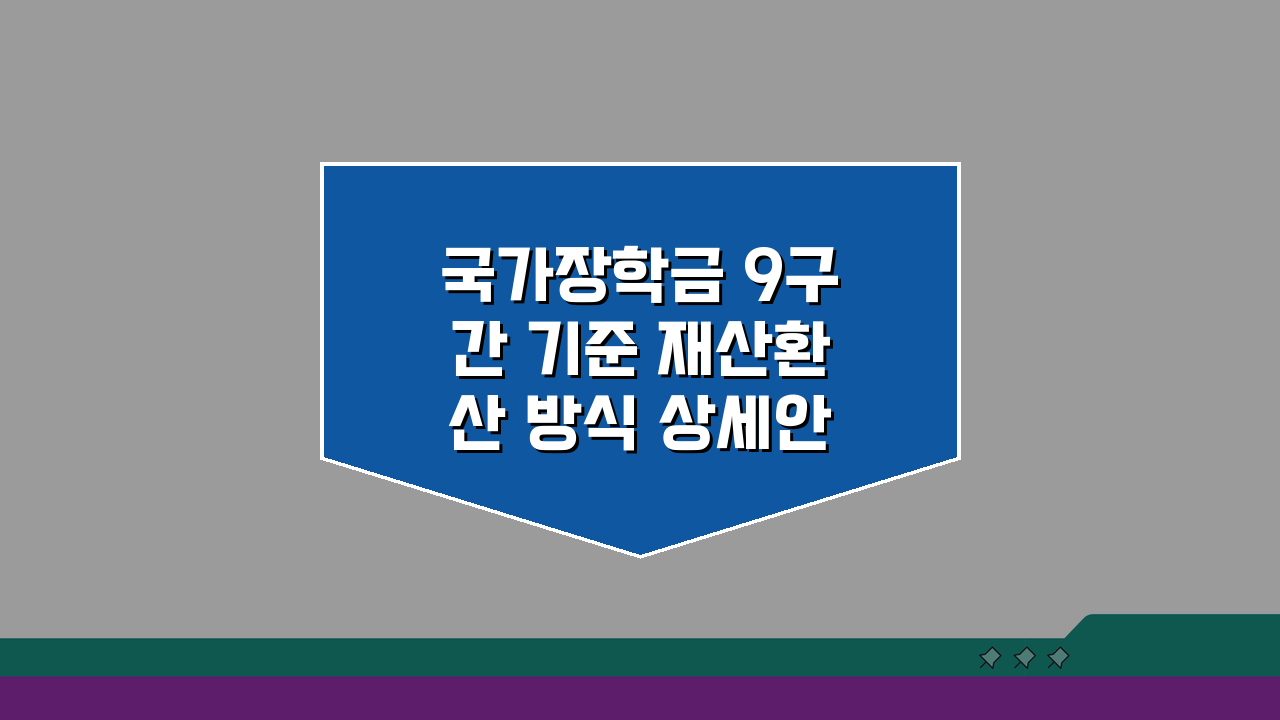 국가장학금 9구간 기준 재산환산 방식 상세안